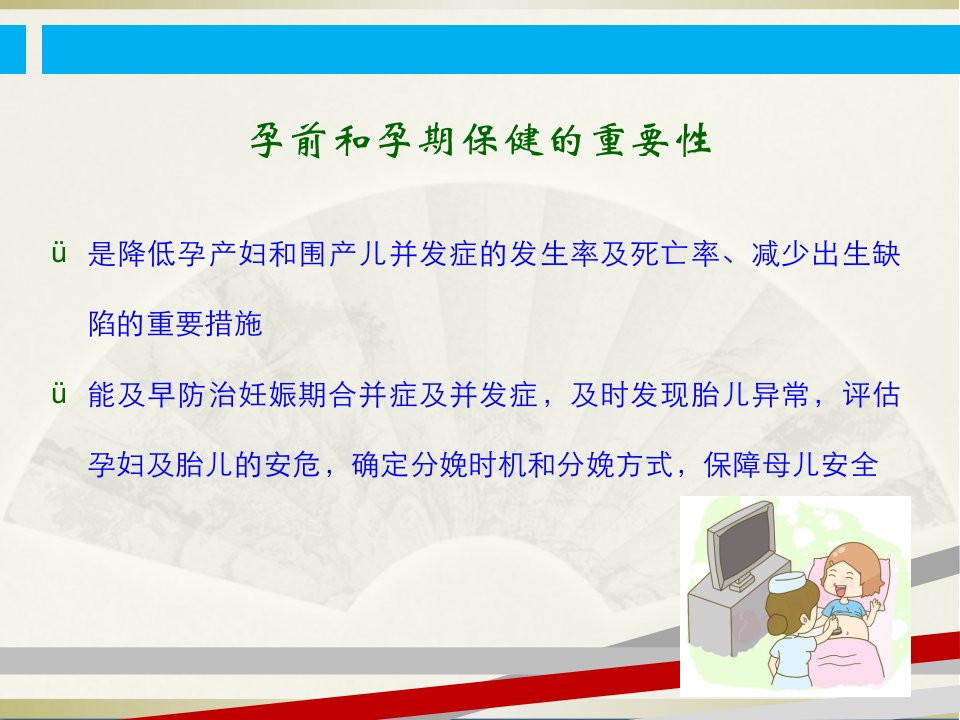 孕前和孕期保健的重要性

ü 是降低孕产妇和围产儿并发症的发生率及死亡率、减少出生缺陷的重要措施

ü 能及早防治妊娠期合并症及并发症，及时发现胎儿异常，评估孕妇及胎儿的安危，确定分娩时机和分娩方式，保障母儿安全